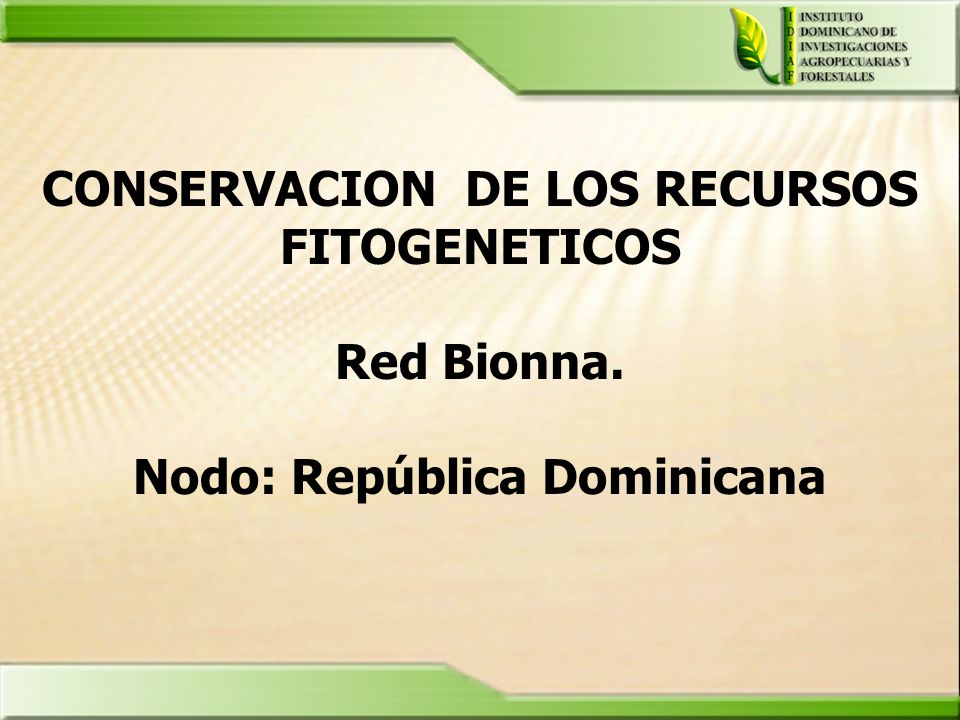 I D I A F
INSTITUTO DOMINICANO DE INVESTIGACIONES AGROPECUARIAS Y FORESTALES

CONSERVACION DE LOS RECURSOS FITOGENETICOS

Red Bionna.

Nodo: República Dominicana